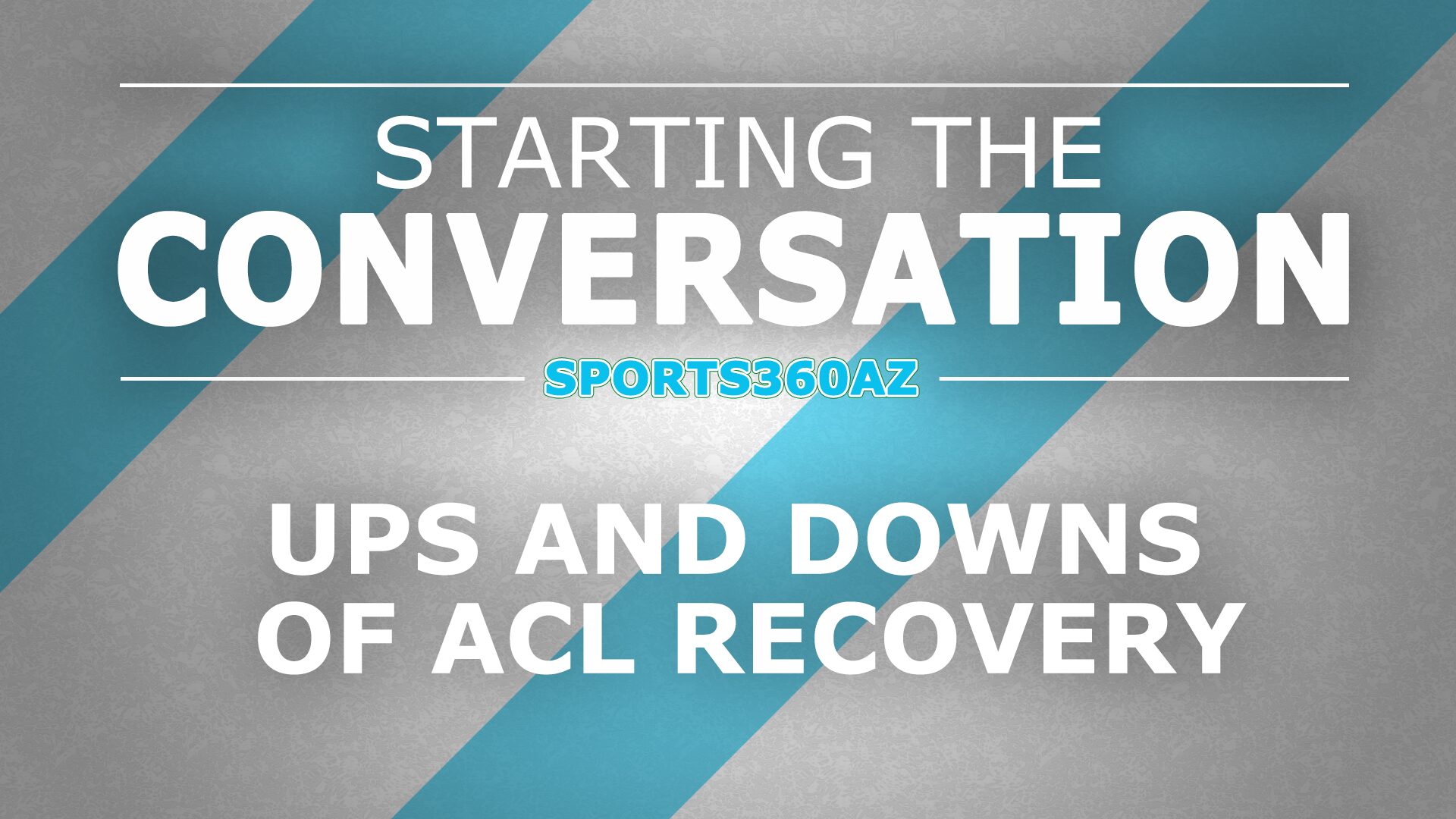 STARTING THE
CONVERSATION

SPORTS360AZ

UPS AND DOWNS
OF ACL RECOVERY